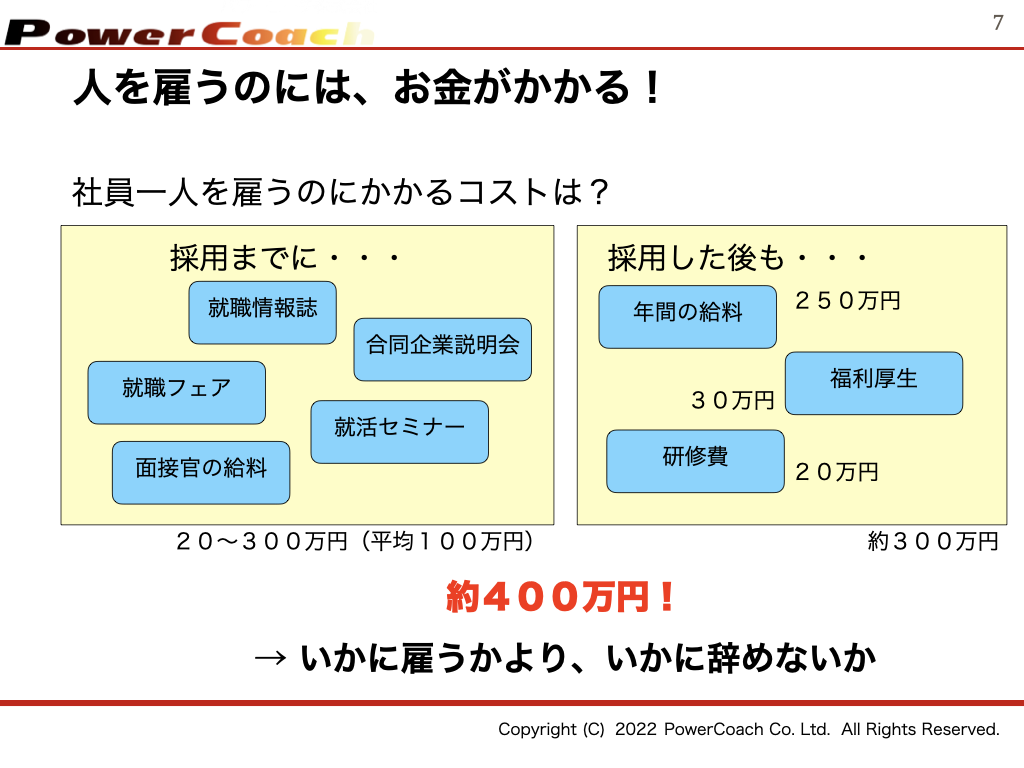 PowerCoach

7

人を雇うのには、お金がかかる！

社員一人を雇うのにかかるコストは？

採用までに・・・

就職情報誌

合同企業説明会

就職フェア

就活セミナー

面接官の給料

２０〜３００万円（平均１００万円）

採用した後も・・・

年間の給料

２５０万円

福利厚生

３０万円

研修費

２０万円

約３００万円

約４００万円！

→ いかに雇うかより、いかに辞めないか

Copyright (C) 2022 PowerCoach Co. Ltd. All Rights Reserved.